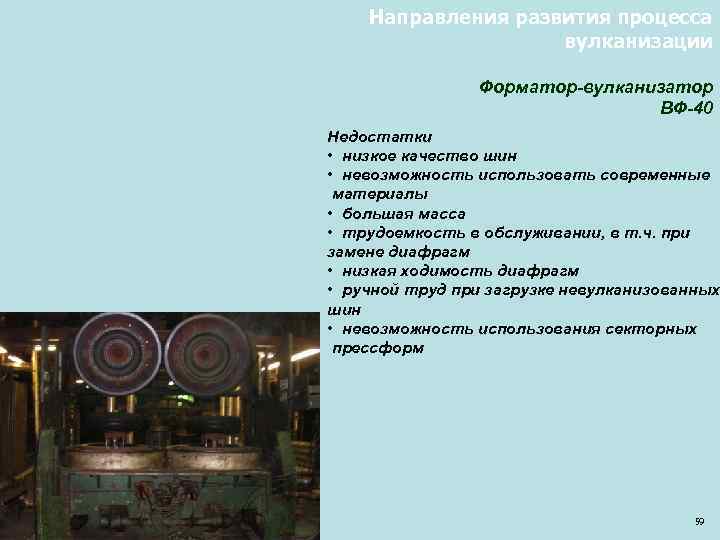 Направления развития процесса вулканизации

Форматор-вулканизатор ВФ-40

Недостатки
• низкое качество шин
• невозможность использовать современные материалы
• большая масса
• трудоемкость в обслуживании, в т.ч. при замене диафрагм
• низкая ходимость диафрагм
• ручной труд при загрузке невулканизованных шин
• невозможность использования секторных прессформ

59